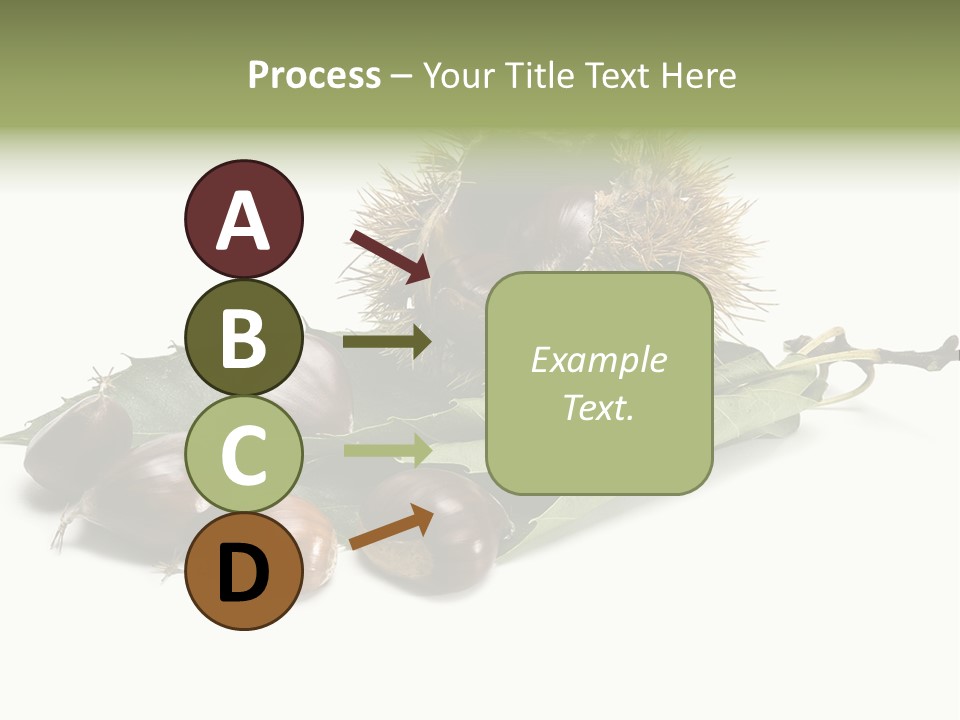 Process – Your Title Text Here

A

B

C

D

Example Text.